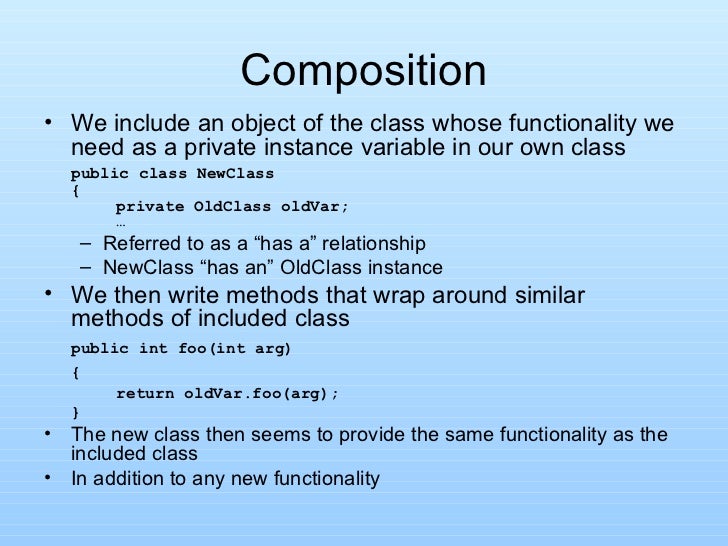 Composition

• We include an object of the class whose functionality we need as a private instance variable in our own class

public class NewClass
{
    private OldClass oldVar;
    …

– Referred to as a “has a” relationship
– NewClass “has an” OldClass instance

• We then write methods that wrap around similar methods of included class

public int foo(int arg)
{
    return oldVar.foo(arg);
}

• The new class then seems to provide the same functionality as the included class
• In addition to any new functionality